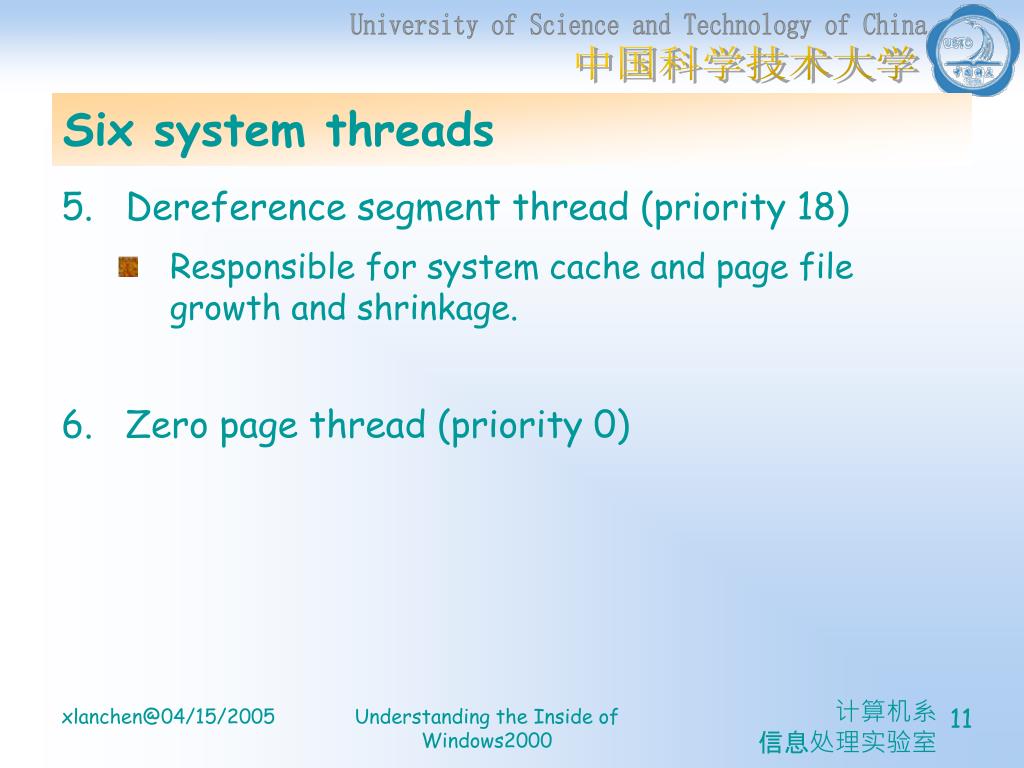 University of Science and Technology of China
中国科学技术大学

USTC

Six system threads

5. Dereference segment thread (priority 18)

Responsible for system cache and page file growth and shrinkage.

6. Zero page thread (priority 0)

xlanchen@04/15/2005

Understanding the Inside of Windows2000

计算机系
信息处理实验室

11